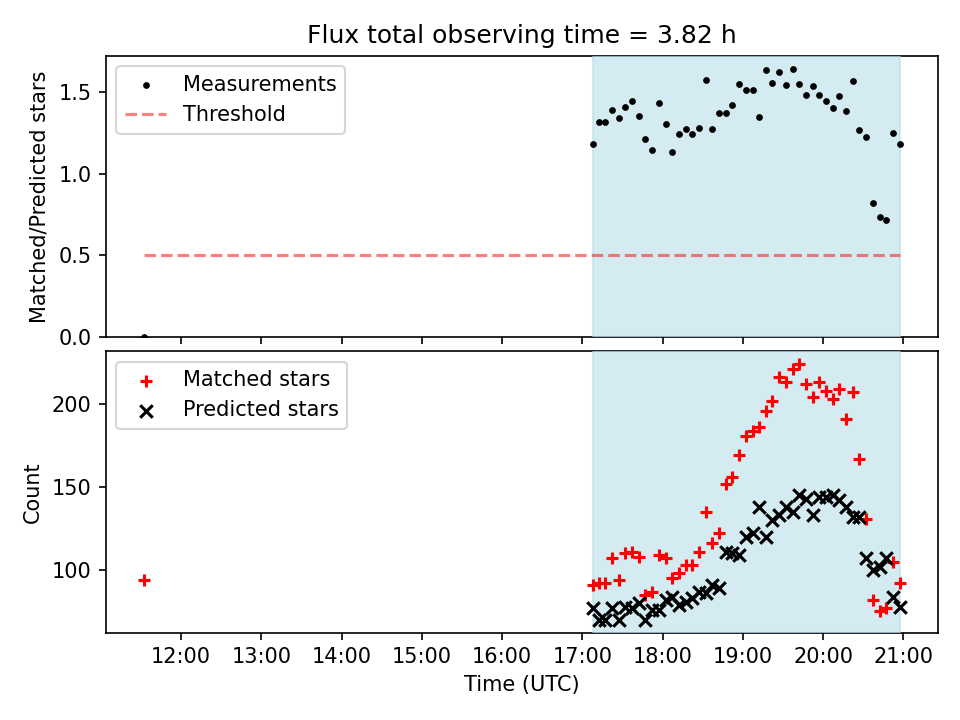 Flux total observing time = 3.82 h

Measurements
Threshold

Matched/Predicted stars

1.5
1.0
0.5
0.0

Matched stars
Predicted stars

Count

200
150
100

12:00
13:00
14:00
15:00
16:00
17:00
18:00
19:00
20:00
21:00

Time (UTC)